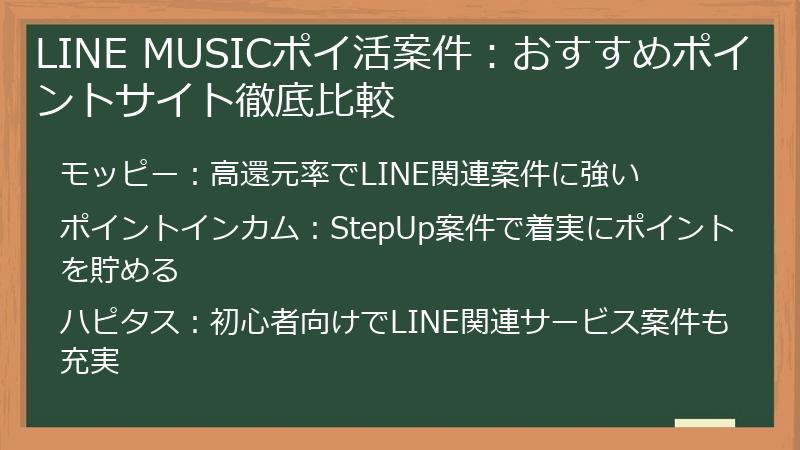 LINE MUSICポイ活案件：おすすめポイントサイト徹底比較

モッピー：高還元率でLINE関連案件に強い

ポイントインカム：StepUp案件で着実にポイントを貯める

ハピタス：初心者向けでLINE関連サービス案件も充実